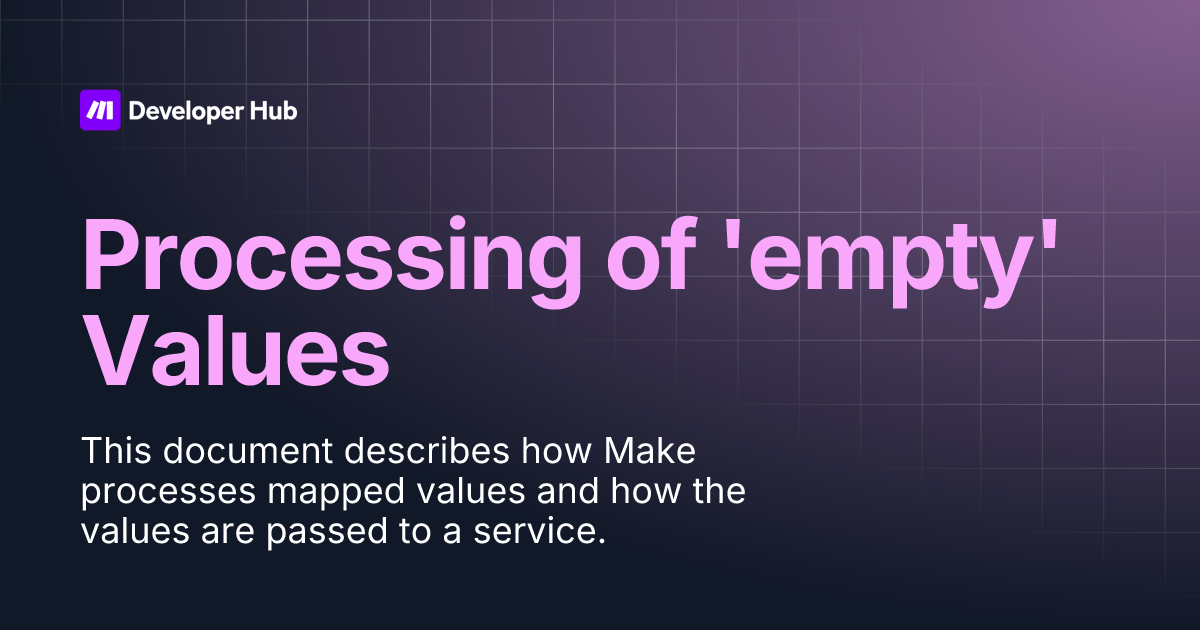 Developer Hub

Processing of 'empty' Values

This document describes how Make processes mapped values and how the values are passed to a service.